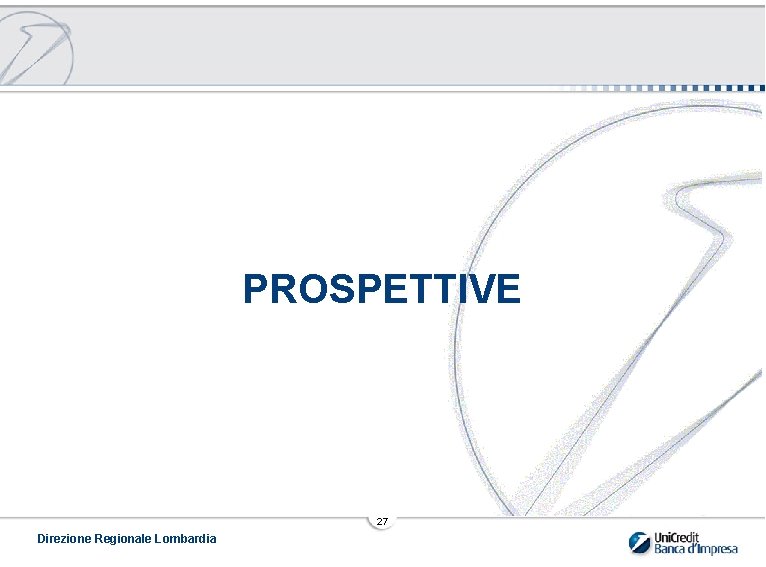 PROSPETTIVE

27

Direzione Regionale Lombardia

UniCredit
Banca d'Impresa